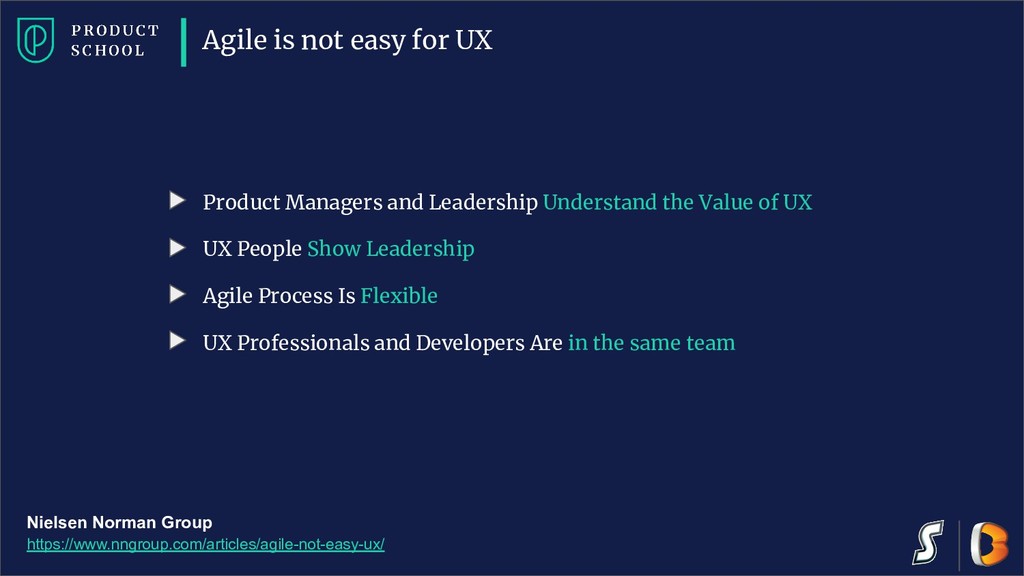 PRODUCT SCHOOL

Agile is not easy for UX

Product Managers and Leadership Understand the Value of UX

UX People Show Leadership

Agile Process Is Flexible

UX Professionals and Developers Are in the same team

Nielsen Norman Group
https://www.nngroup.com/articles/agile-not-easy-ux/